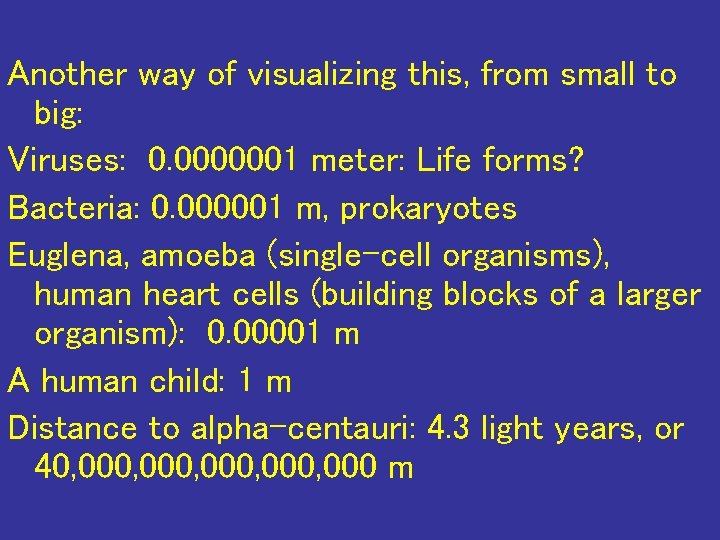 Another way of visualizing this, from small to big:

Viruses: 0.0000001 meter: Life forms?

Bacteria: 0.000001 m, prokaryotes

Euglena, amoeba (single-cell organisms), human heart cells (building blocks of a larger organism): 0.00001 m

A human child: 1 m

Distance to alpha-centauri: 4.3 light years, or 40,000,000,000,000,000 m